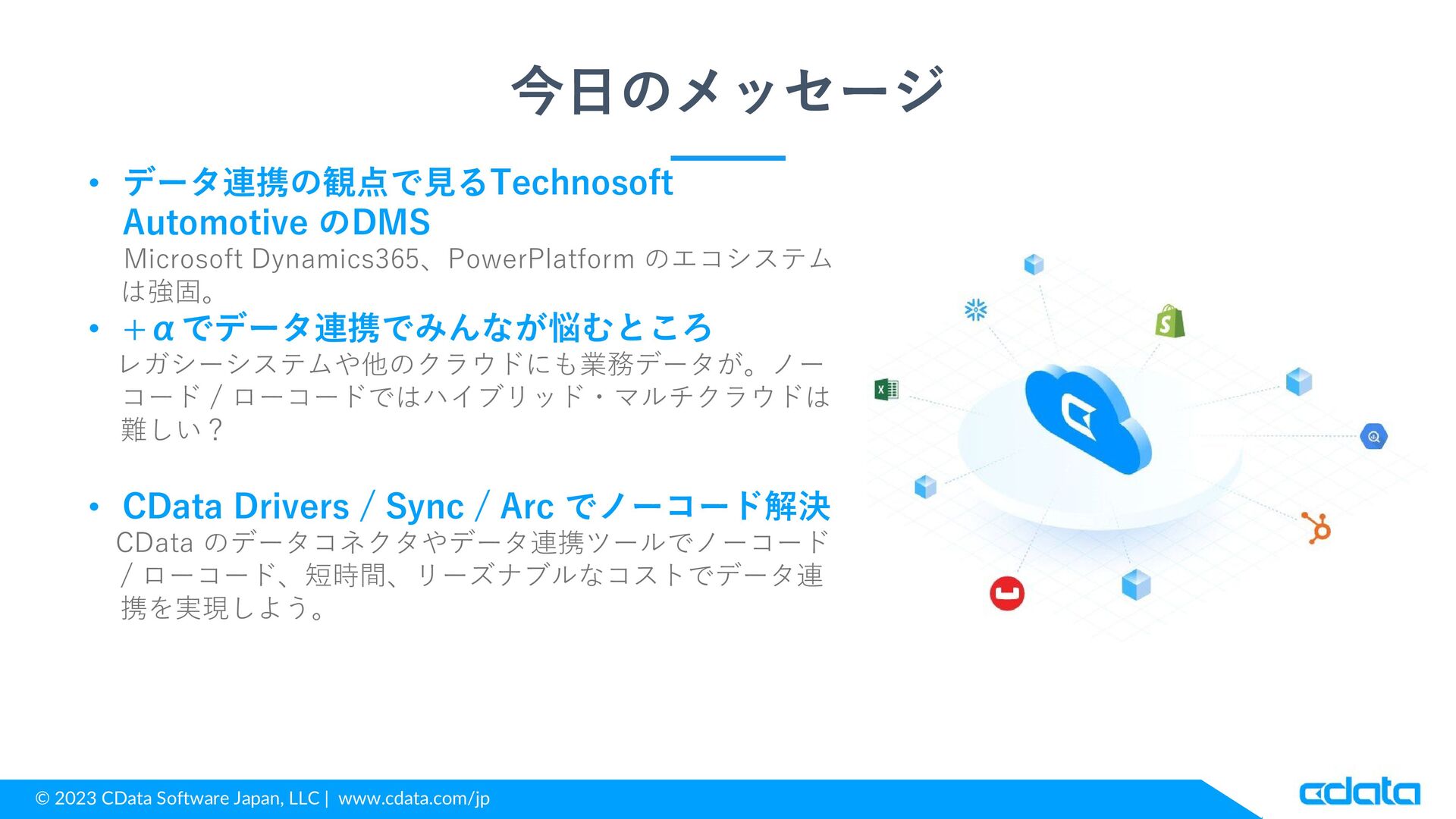 今日のメッセージ

• データ連携の観点で見るTechnosoft Automotive のDMS
Microsoft Dynamics365、PowerPlatform のエコシステムは強固。

• ＋α でデータ連携でみんなが悩むところ
レガシーシステムや他のクラウドにも業務データが。ノーコード / ローコードではハイブリッド・マルチクラウドは難しい？

• CData Drivers / Sync / Arc でノーコード解決
CData のデータコネクタやデータ連携ツールでノーコード / ローコード、短時間、リーズナブルなコストでデータ連携を実現しよう。

© 2023 CData Software Japan, LLC | www.cdata.com/jp

cdata